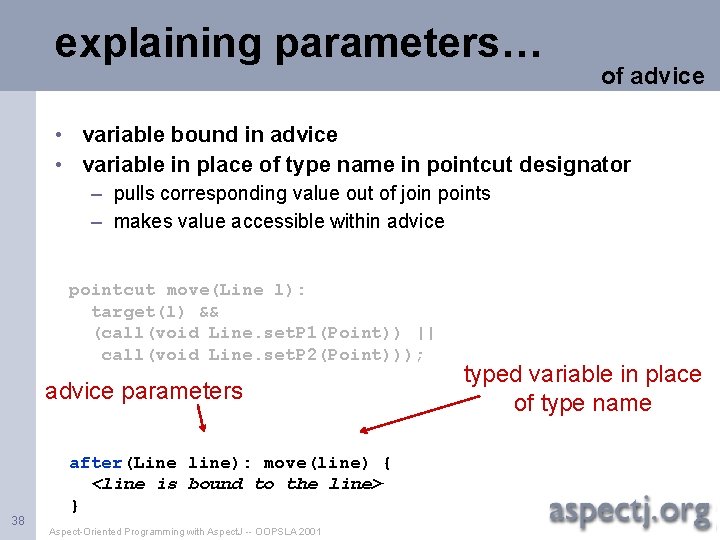 explaining parameters…

of advice

• variable bound in advice
• variable in place of type name in pointcut designator
– pulls corresponding value out of join points
– makes value accessible within advice

pointcut move(Line l):
  target(l) &&
  (call(void Line.setP1(Point)) ||
   call(void Line.setP2(Point)));

advice parameters

typed variable in place of type name

after(Line line): move(line) {
  <line is bound to the line>
}

38

Aspect-Oriented Programming with AspectJ -- OOPSLA 2001

aspectj.org